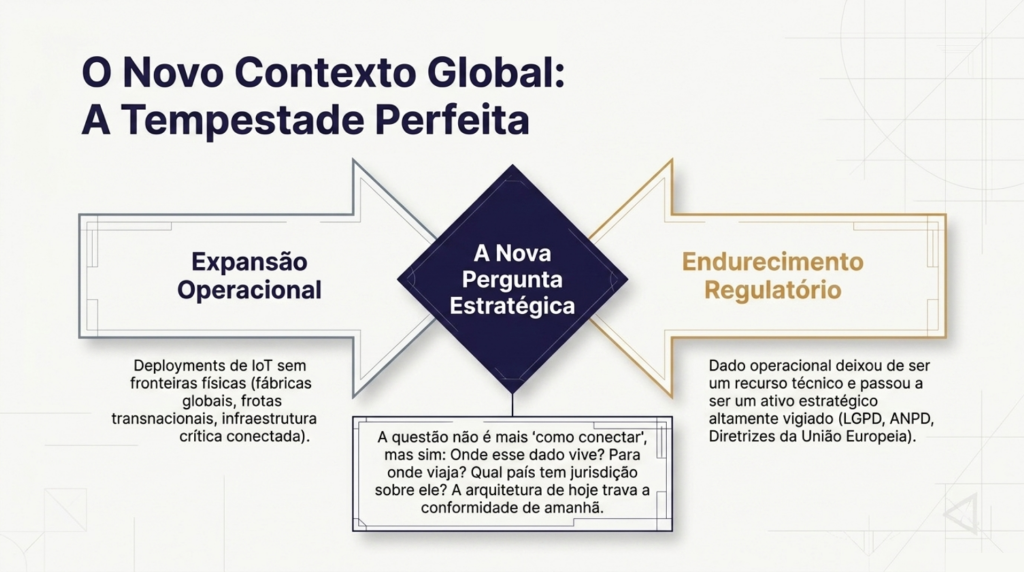 O Novo Contexto Global: A Tempestade Perfeita

Expansão Operacional

Deployments de IoT sem fronteiras físicas (fábricas globais, frotas transnacionais, infraestrutura crítica conectada).

A Nova Pergunta Estratégica

A questão não é mais 'como conectar', mas sim: Onde esse dado vive? Para onde viaja? Qual país tem jurisdição sobre ele? A arquitetura de hoje trava a conformidade de amanhã.

Endurecimento Regulatório

Dado operacional deixou de ser um recurso técnico e passou a ser um ativo estratégico altamente vigiado (LGPD, ANPD, Diretrizes da União Europeia).